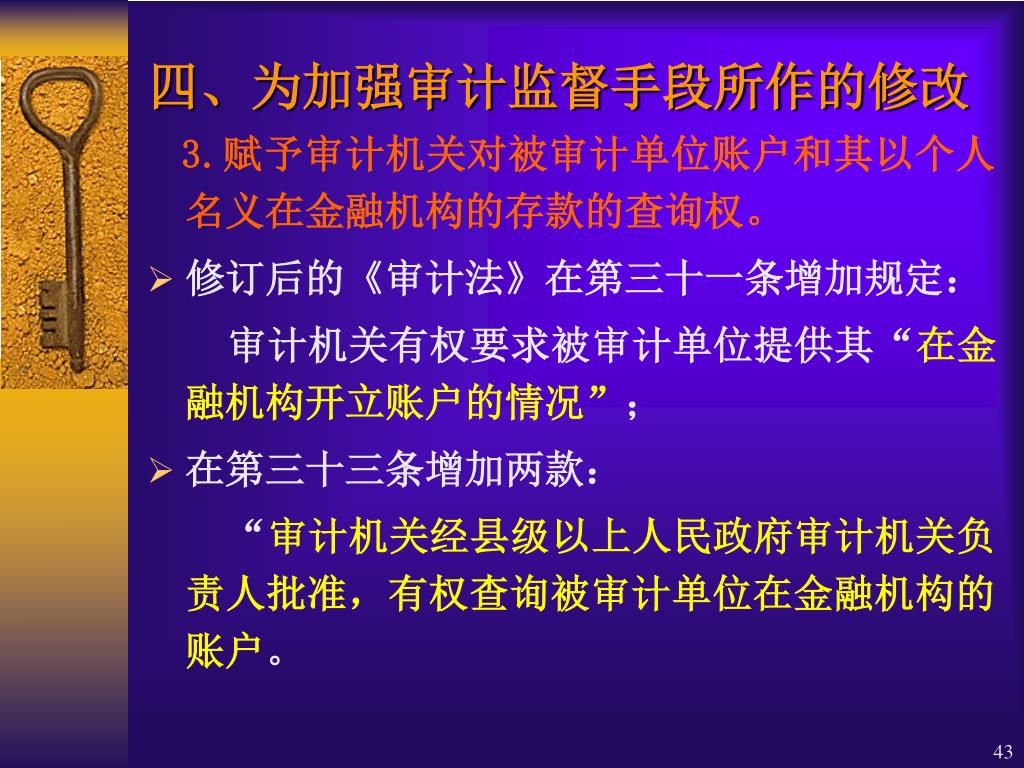 四、为加强审计监督手段所作的修改

3.赋予审计机关对被审计单位账户和其以个人名义在金融机构的存款的查询权。

➢ 修订后的《审计法》在第三十一条增加规定：

审计机关有权要求被审计单位提供其“在金融机构开立账户的情况”；

➢ 在第三十三条增加两款：

“审计机关经县级以上人民政府审计机关负责人批准，有权查询被审计单位在金融机构的账户。

43